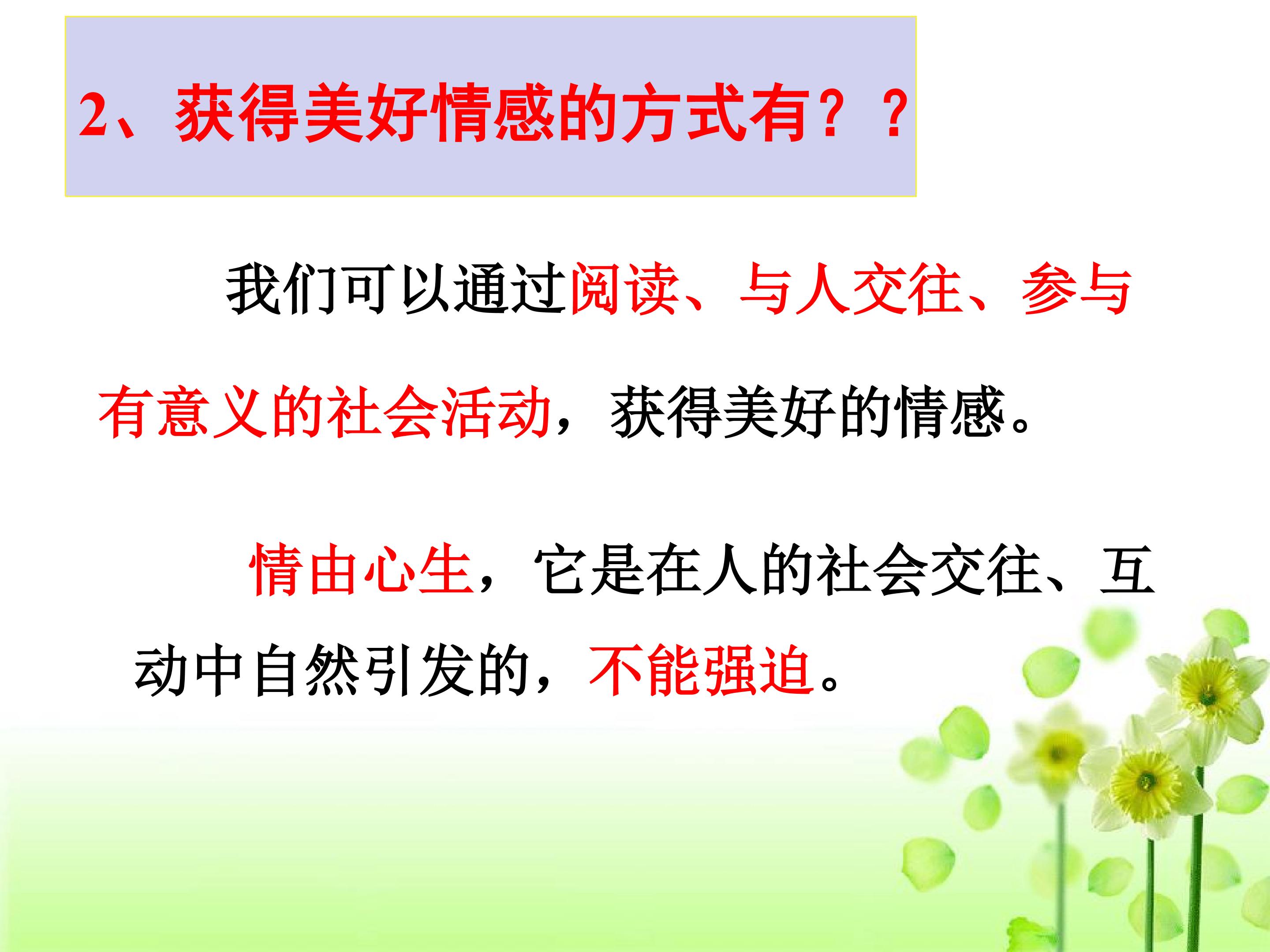 2、获得美好情感的方式有？？

我们可以通过阅读、与人交往、参与有意义的社会活动，获得美好的情感。

情由心生，它是在人的社会交往、互动中自然引发的，不能强迫。